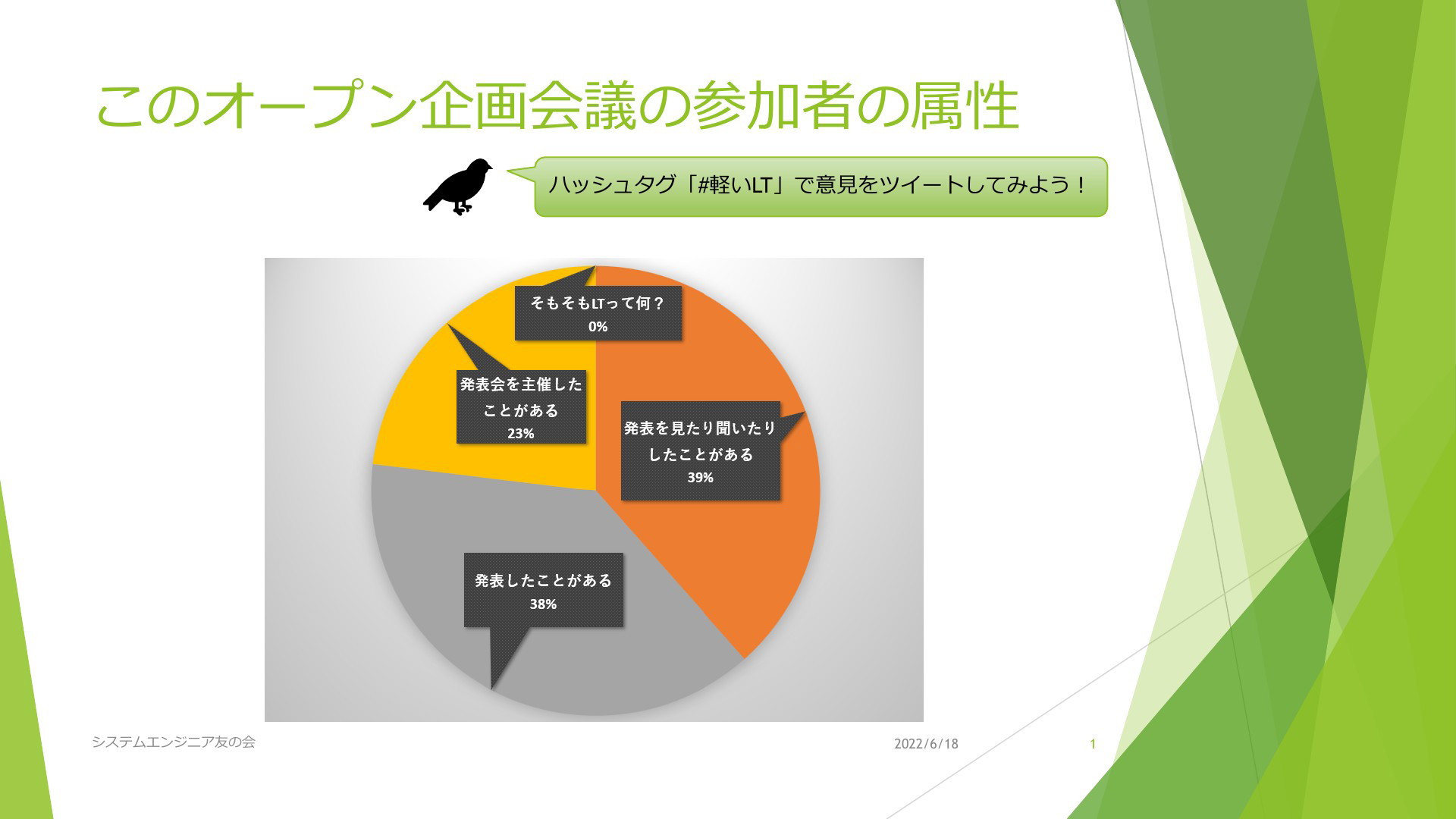 このオープン企画会議の参加者の属性

ハッシュタグ「#軽いLT」で意見をツイートしてみよう！

そもそもLTって何？
0%

発表会を主催したことがある
23%

発表を見たり聞いたりしたことがある
39%

発表したことがある
38%

システムエンジニア友の会

2022/6/18

1